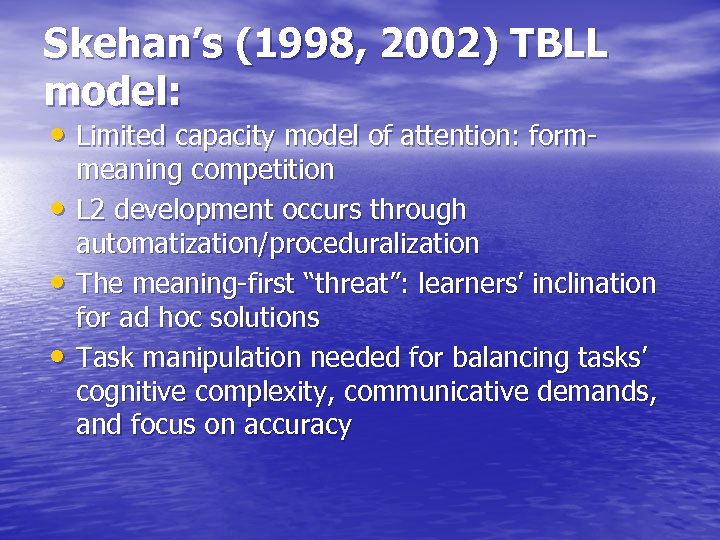 Skehan's (1998, 2002) TBLL model:

• Limited capacity model of attention: form-meaning competition
• L2 development occurs through automatization/proceduralization
• The meaning-first "threat": learners' inclination for ad hoc solutions
• Task manipulation needed for balancing tasks' cognitive complexity, communicative demands, and focus on accuracy